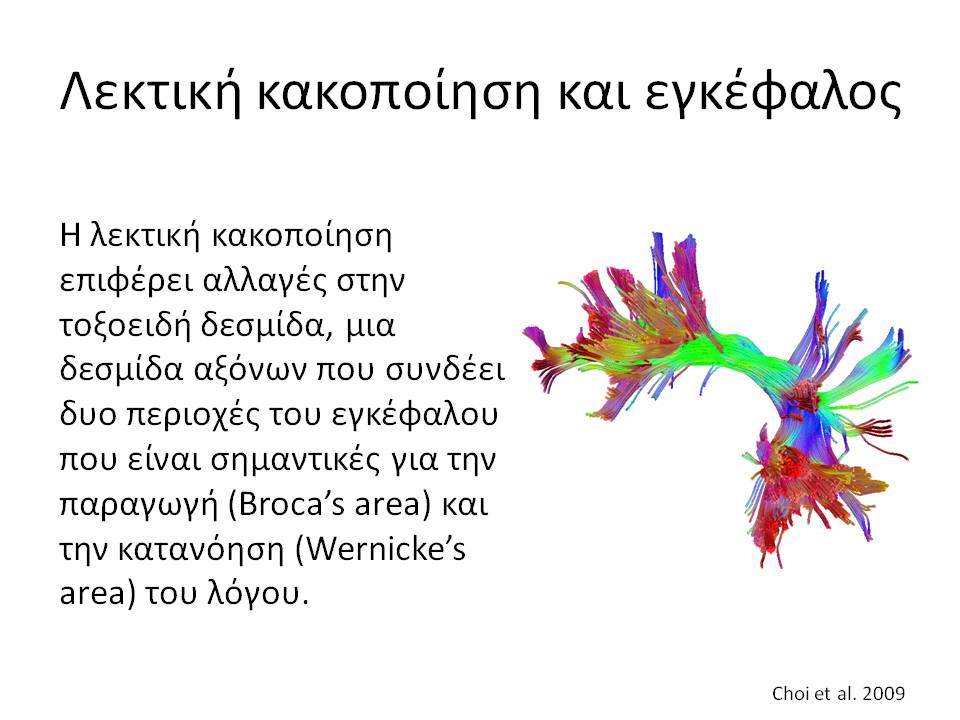 Λεκτική κακοποίηση και εγκέφαλος

Η λεκτική κακοποίηση επιφέρει αλλαγές στην τοξοειδή δεσμίδα, μια δεσμίδα αξόνων που συνδέει δυο περιοχές του εγκέφαλου που είναι σημαντικές για την παραγωγή (Broca's area) και την κατανόηση (Wernicke's area) του λόγου.

Choi et al. 2009